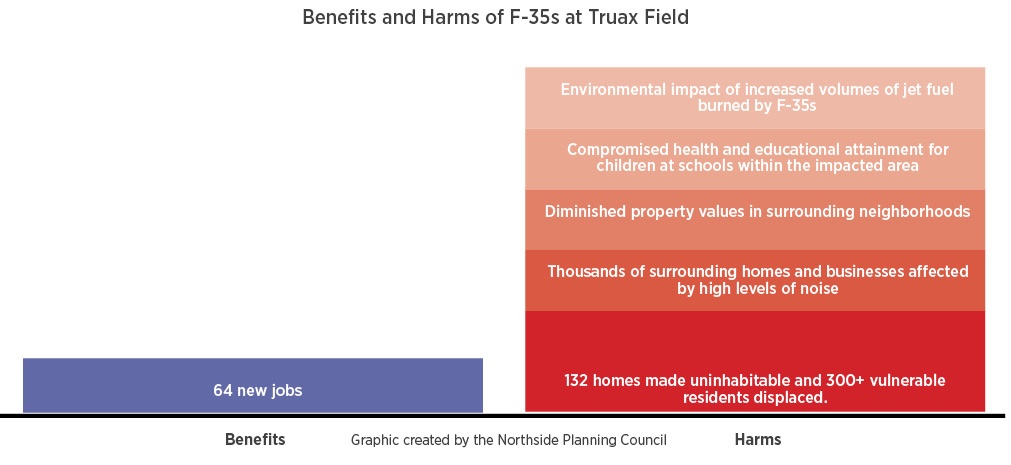 Benefits and Harms of F-35s at Truax Field

64 new jobs

Environmental impact of increased volumes of jet fuel burned by F-35s

Compromised health and educational attainment for children at schools within the impacted area

Diminished property values in surrounding neighborhoods

Thousands of surrounding homes and businesses affected by high levels of noise

132 homes made uninhabitable and 300+ vulnerable residents displaced.

Benefits

Graphic created by the Northside Planning Council

Harms